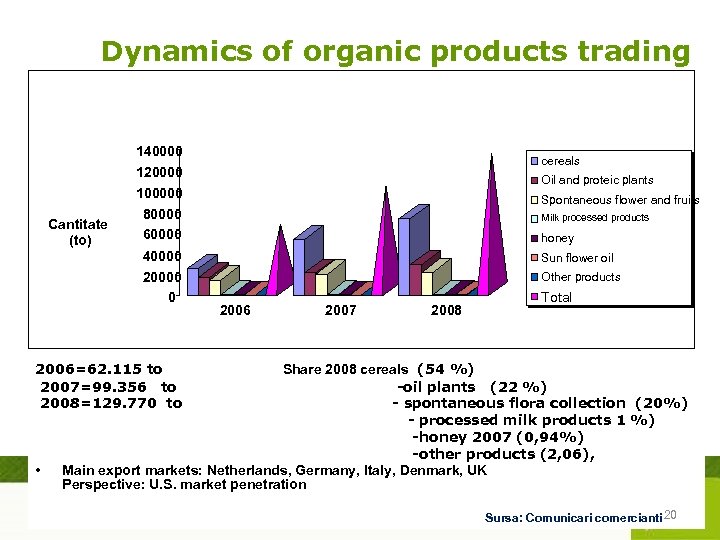 Dynamics of organic products trading

140000
120000
100000
80000
60000
40000
20000
0

Cantitate (to)

2006 2007 2008

cereals
Oil and proteic plants
Spontaneous flower and fruits
Milk processed products
honey
Sun flower oil
Other products
Total

2006=62.115 to
2007=99.356 to
2008=129.770 to

Share 2008 cereals (54 %)
-oil plants (22 %)
- spontaneous flora collection (20%)
- processed milk products 1 %)
-honey 2007 (0,94%)
-other products (2,06),

• Main export markets: Netherlands, Germany, Italy, Denmark, UK
Perspective: U.S. market penetration

Sursa: Comunicari comercianti

20